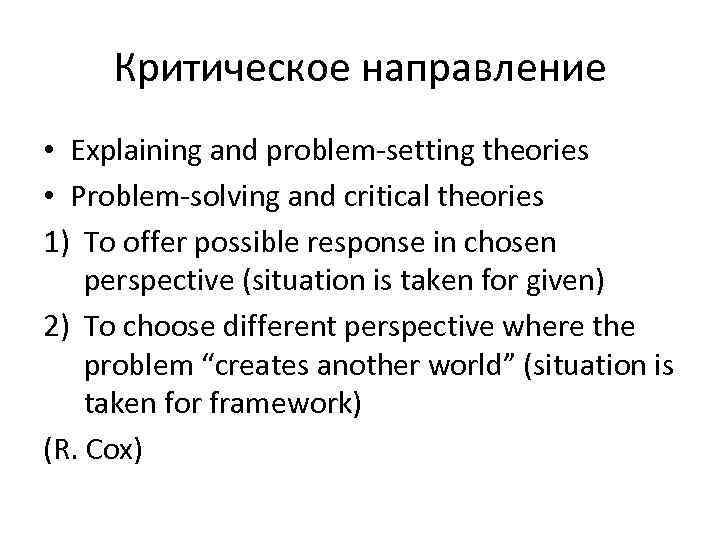 Критическое направление

• Explaining and problem-setting theories
• Problem-solving and critical theories
1) To offer possible response in chosen perspective (situation is taken for given)
2) To choose different perspective where the problem “creates another world” (situation is taken for framework)
(R. Cox)